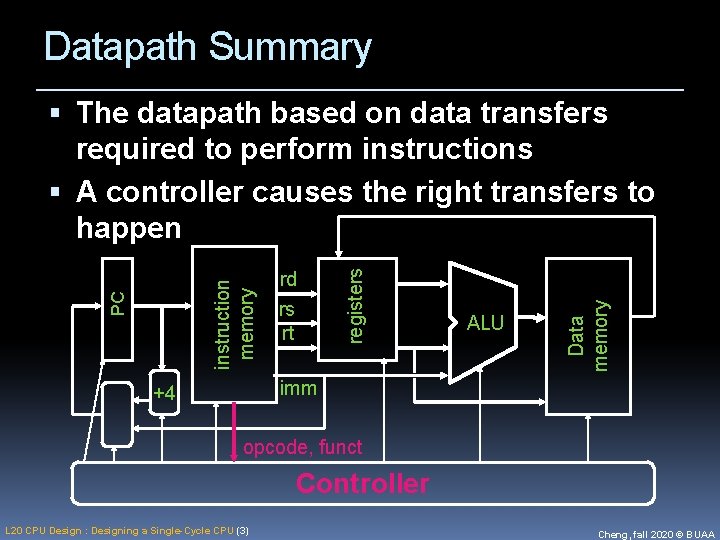 Datapath Summary

▪ The datapath based on data transfers required to perform instructions

▪ A controller causes the right transfers to happen

PC

+4

instruction memory

rd

rs

rt

imm

registers

ALU

Data memory

opcode, funct

Controller

L20 CPU Design : Designing a Single-Cycle CPU (3)

Cheng, fall 2020 © BUAA